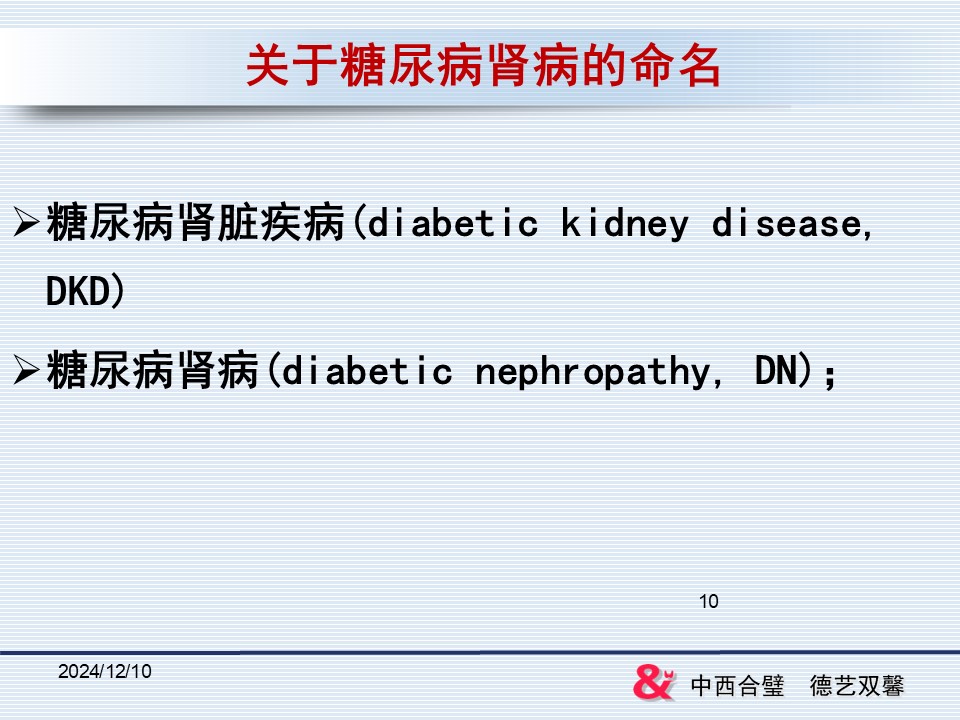 关于糖尿病肾病的命名

➢糖尿病肾脏疾病(diabetic kidney disease, DKD)

➢糖尿病肾病(diabetic nephropathy, DN);

10

2024/12/10

中西合璧　德艺双馨